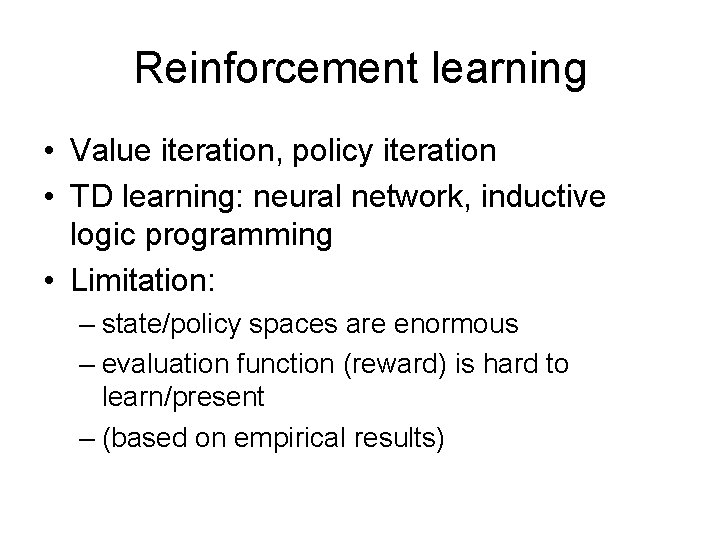 Reinforcement learning

• Value iteration, policy iteration
• TD learning: neural network, inductive logic programming
• Limitation:
– state/policy spaces are enormous
– evaluation function (reward) is hard to learn/present
– (based on empirical results)